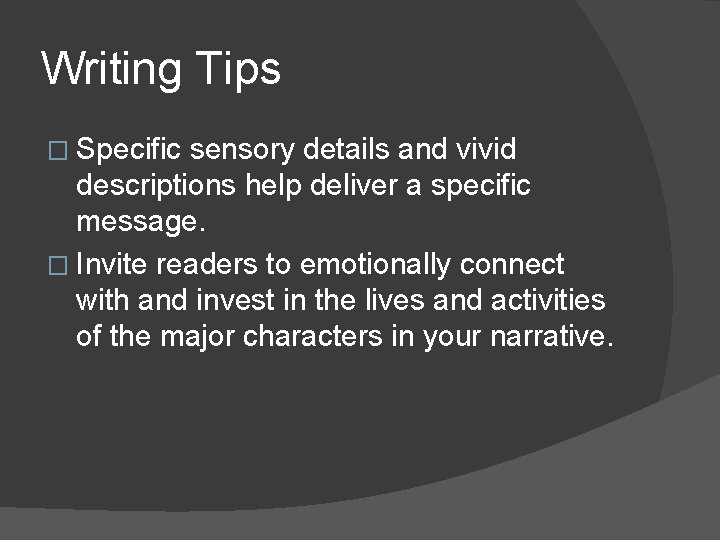 Writing Tips

□ Specific sensory details and vivid descriptions help deliver a specific message.

□ Invite readers to emotionally connect with and invest in the lives and activities of the major characters in your narrative.